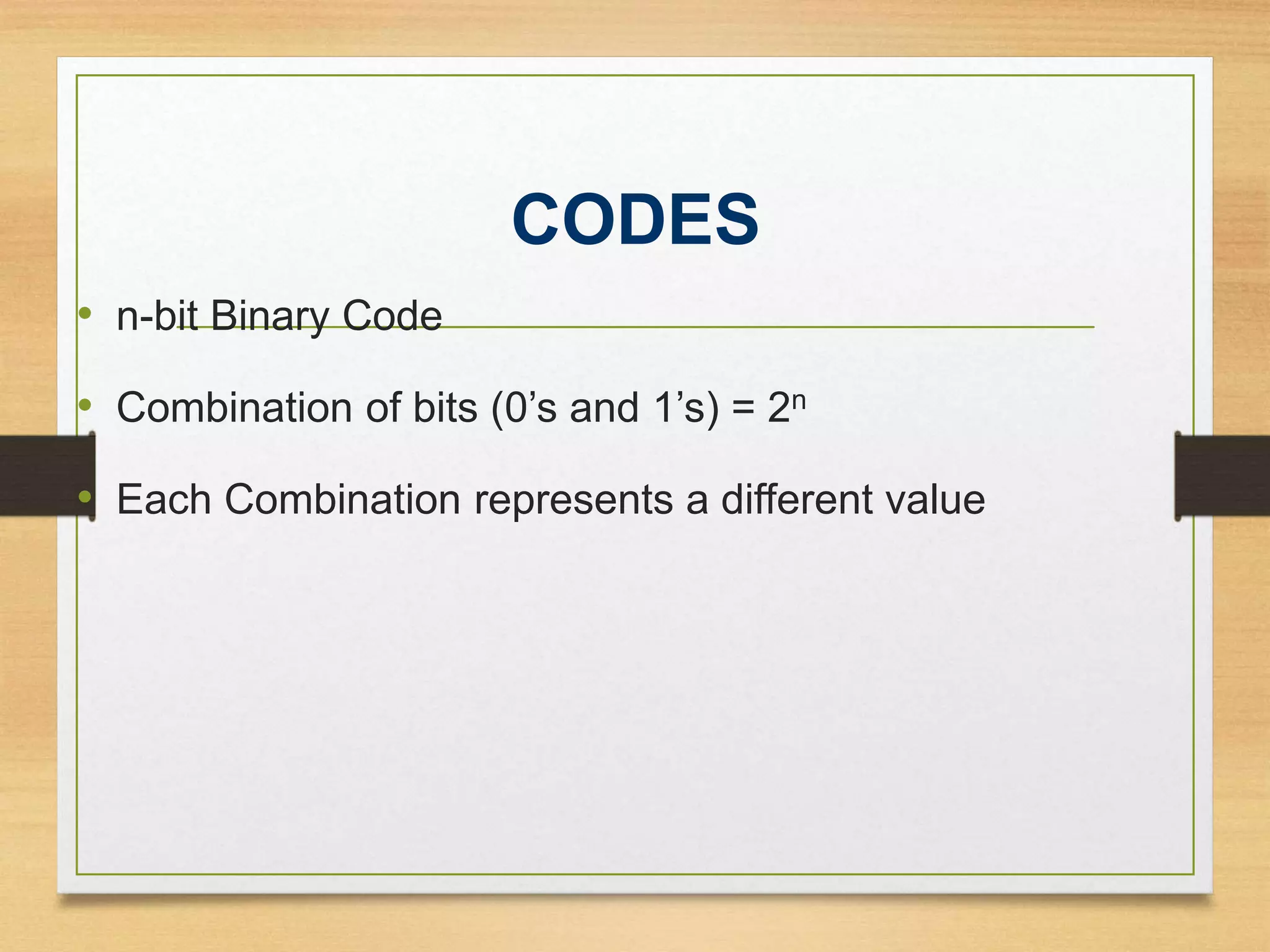 CODES

• n-bit Binary Code

• Combination of bits (0’s and 1’s) = $2^n$

• Each Combination represents a different value